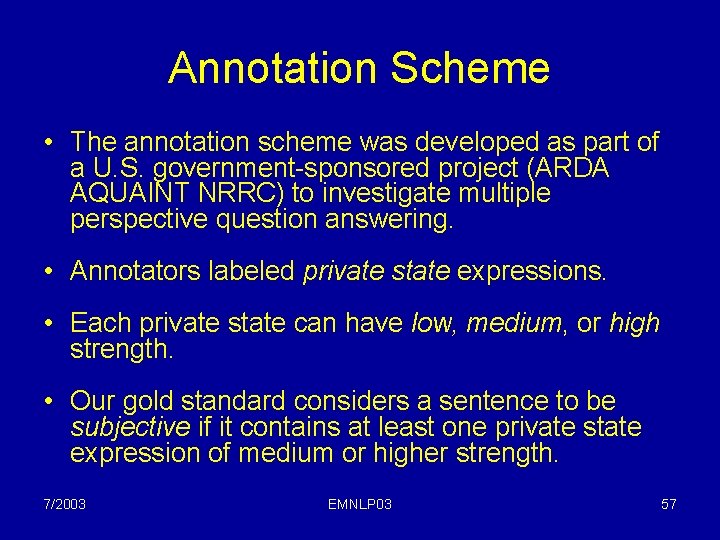 Annotation Scheme

• The annotation scheme was developed as part of a U.S. government-sponsored project (ARDA AQUAINT NRRC) to investigate multiple perspective question answering.

• Annotators labeled private state expressions.

• Each private state can have low, medium, or high strength.

• Our gold standard considers a sentence to be subjective if it contains at least one private state expression of medium or higher strength.

7/2003

EMNLP03

57